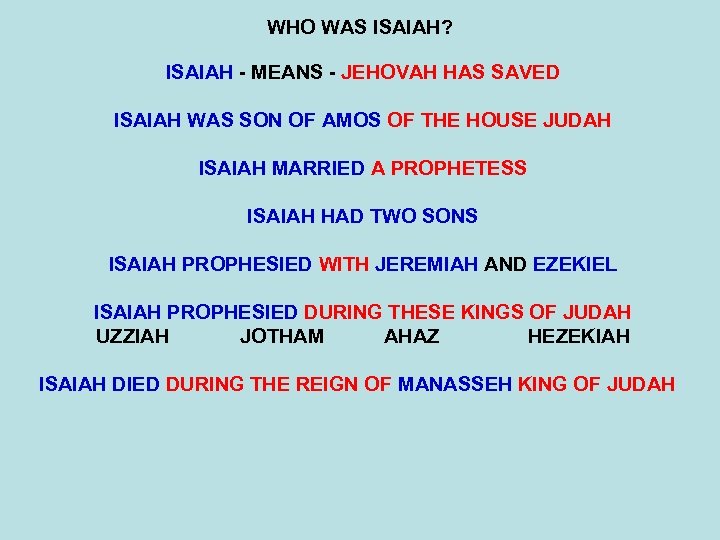 WHO WAS ISAIAH?

ISAIAH - MEANS - JEHOVAH HAS SAVED

ISAIAH WAS SON OF AMOS OF THE HOUSE JUDAH

ISAIAH MARRIED A PROPHETESS

ISAIAH HAD TWO SONS

ISAIAH PROPHESIED WITH JEREMIAH AND EZEKIEL

ISAIAH PROPHESIED DURING THESE KINGS OF JUDAH
UZZIAH JOTHAM AHAZ HEZEKIAH

ISAIAH DIED DURING THE REIGN OF MANASSEH KING OF JUDAH